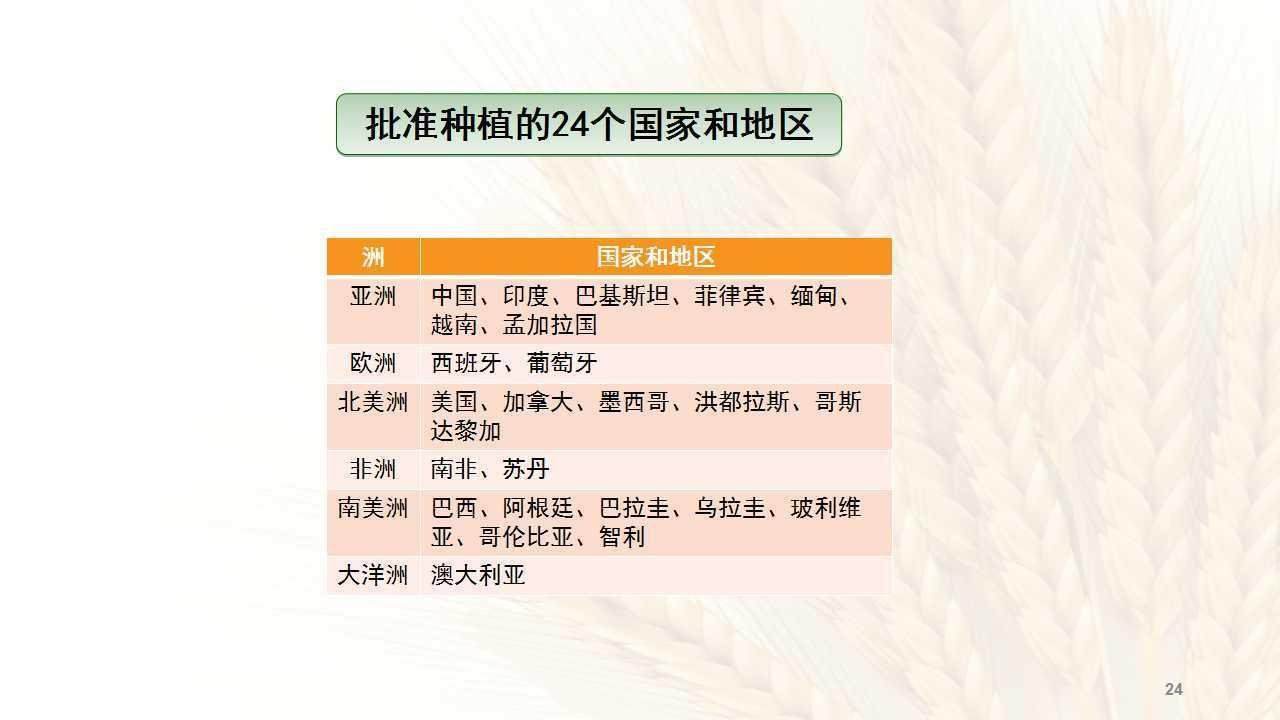 批准种植的24个国家和地区

| 洲 | 国家和地区 |
|---|---|
| 亚洲 | 中国、印度、巴基斯坦、菲律宾、缅甸、越南、孟加拉国 |
| 欧洲 | 西班牙、葡萄牙 |
| 北美洲 | 美国、加拿大、墨西哥、洪都拉斯、哥斯达黎加 |
| 非洲 | 南非、苏丹 |
| 南美洲 | 巴西、阿根廷、巴拉圭、乌拉圭、玻利维亚、哥伦比亚、智利 |
| 大洋洲 | 澳大利亚 |

24